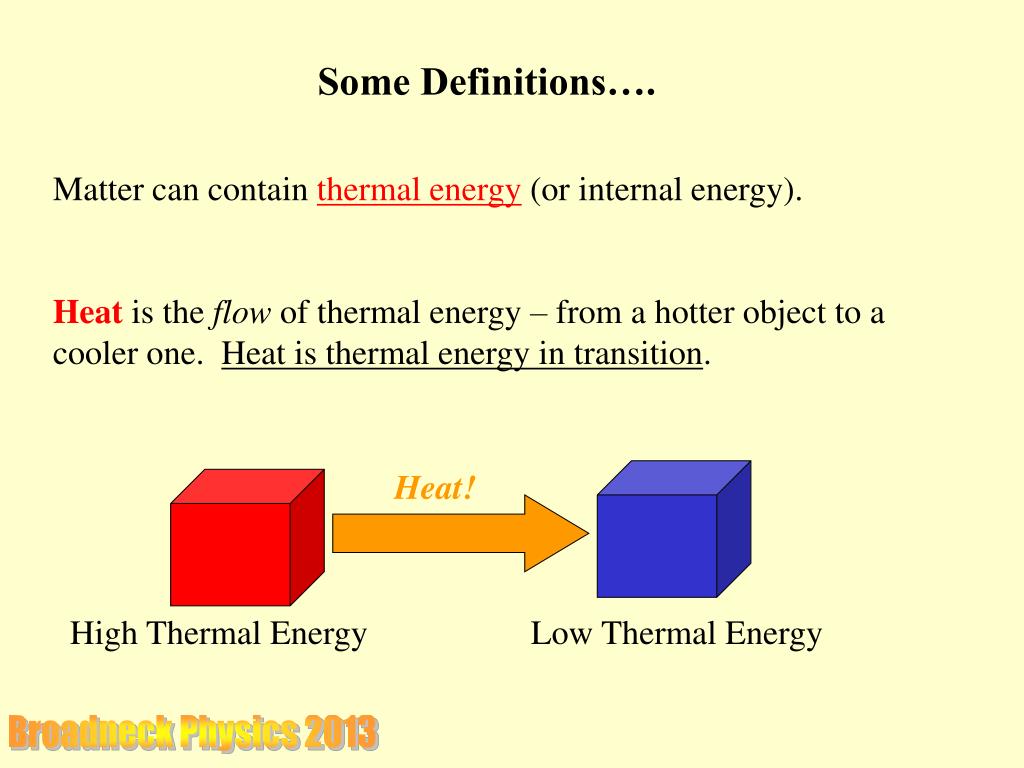 Some Definitions….

Matter can contain thermal energy (or internal energy).

Heat is the flow of thermal energy – from a hotter object to a cooler one. Heat is thermal energy in transition.

Heat!

High Thermal Energy

Low Thermal Energy

Broadneck Physics 2013